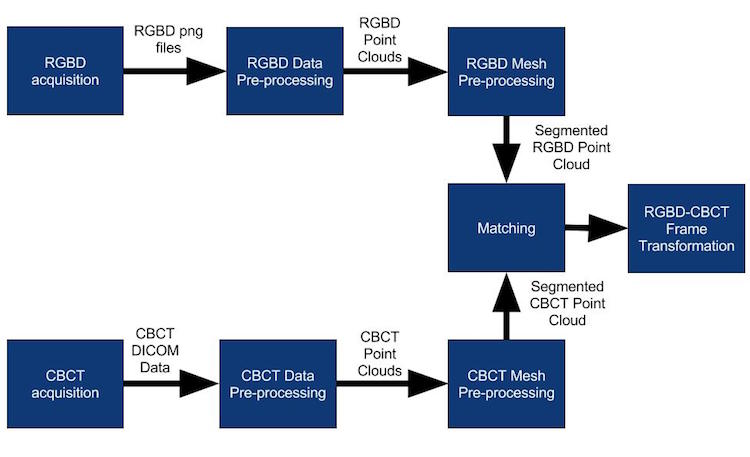 RGBD acquisition

RGBD png files

RGBD Data Pre-processing

RGBD Point Clouds

RGBD Mesh Pre-processing

Segmented RGBD Point Cloud

Matching

RGBD-CBCT Frame Transformation

Segmented CBCT Point Cloud

CBCT acquisition

CBCT DICOM Data

CBCT Data Pre-processing

CBCT Point Clouds

CBCT Mesh Pre-processing